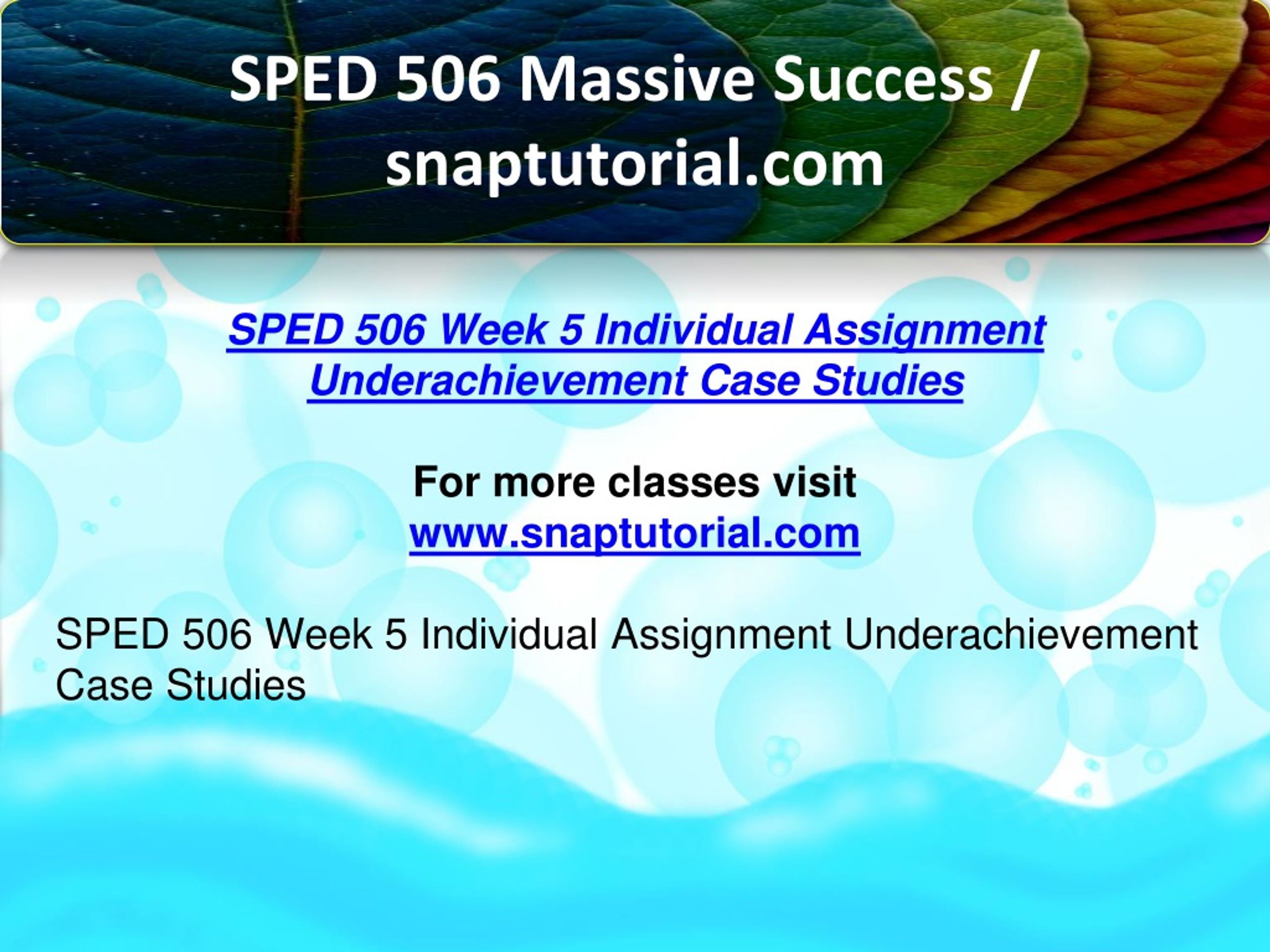 SPED 506 Massive Success / snaptutorial.com

SPED 506 Week 5 Individual Assignment Underachievement Case Studies

For more classes visit
www.snaptutorial.com

SPED 506 Week 5 Individual Assignment Underachievement Case Studies